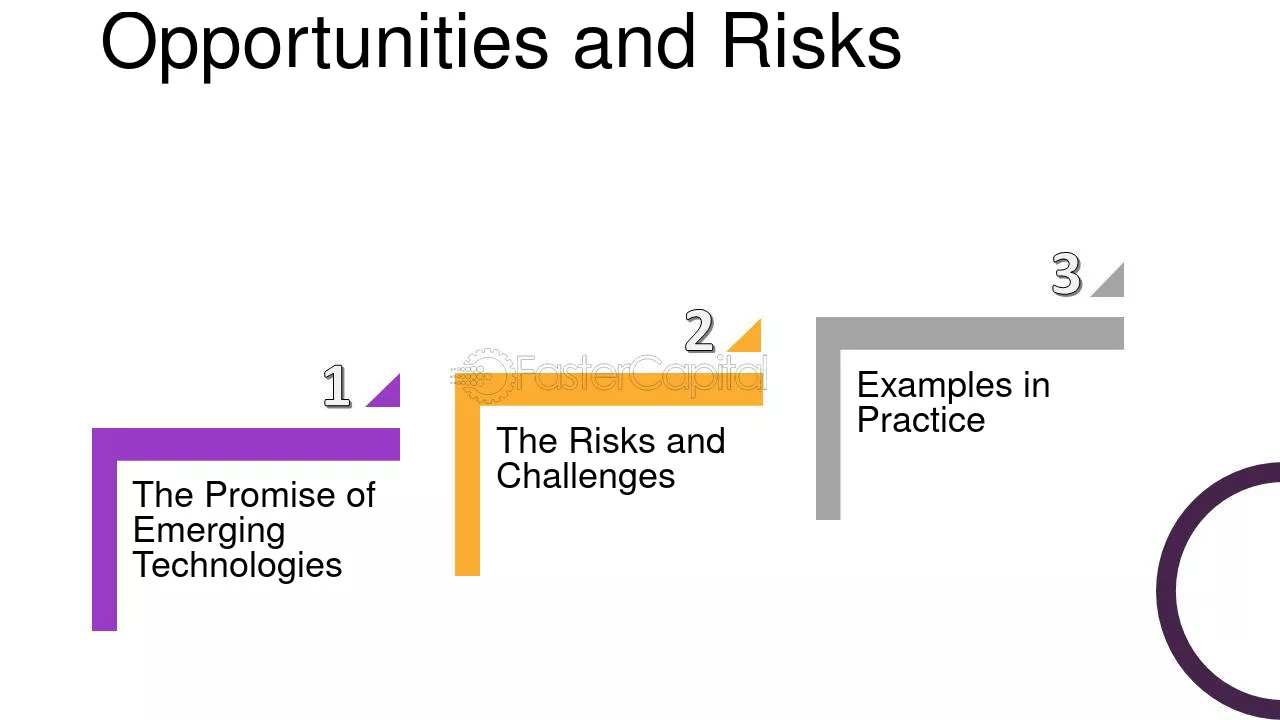 Opportunities and Risks

1

The Promise of Emerging Technologies

2

FasterCapital

The Risks and Challenges

3

Examples in Practice